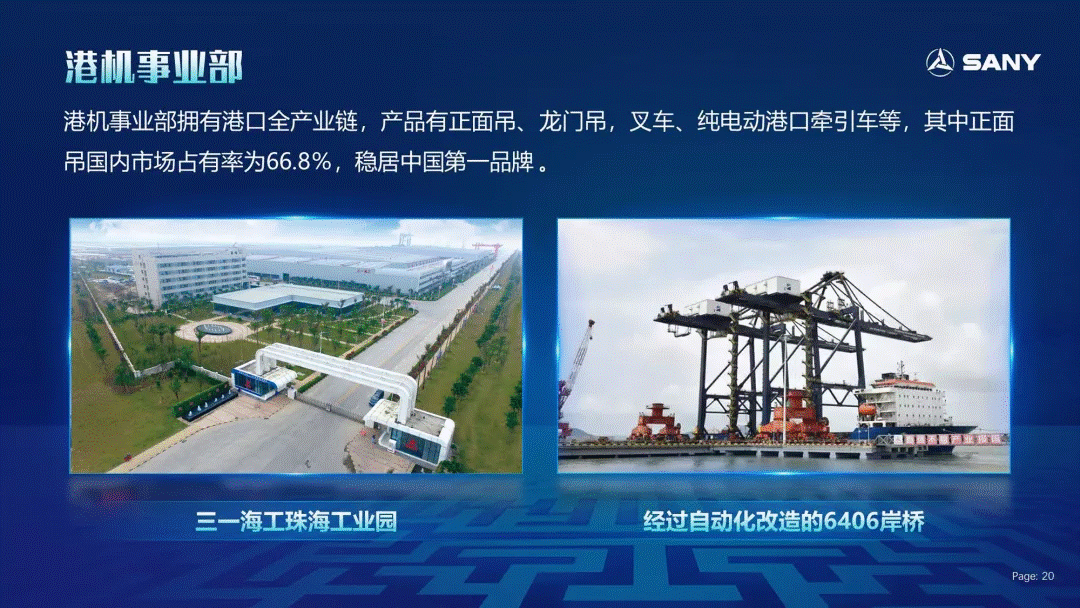 港机事业部

SANY

港机事业部拥有港口全产业链，产品有正面吊、龙门吊，叉车、纯电动港口牵引车等，其中正面吊国内市场占有率为66.8%，稳居中国第一品牌 。

三一海工珠海工业园

经过自动化改造的6406岸桥

Page: 20